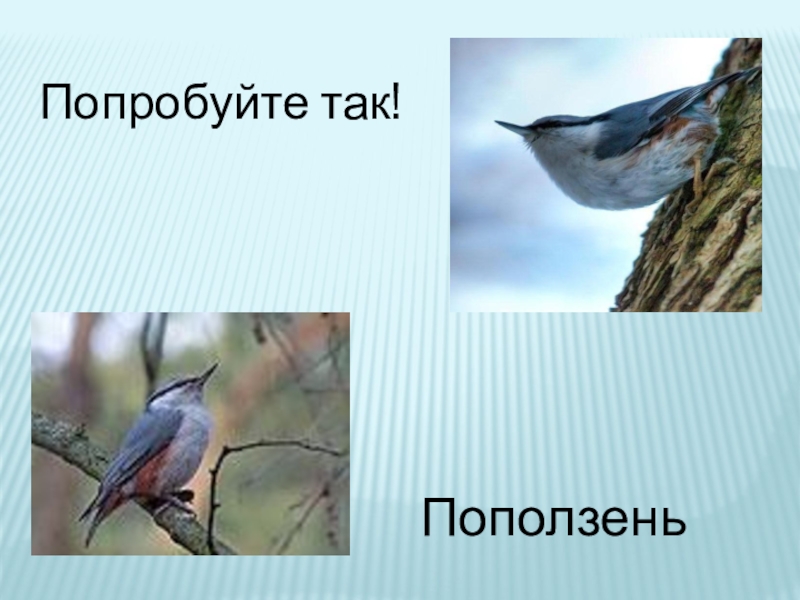 Попробуйте так!

Поползень